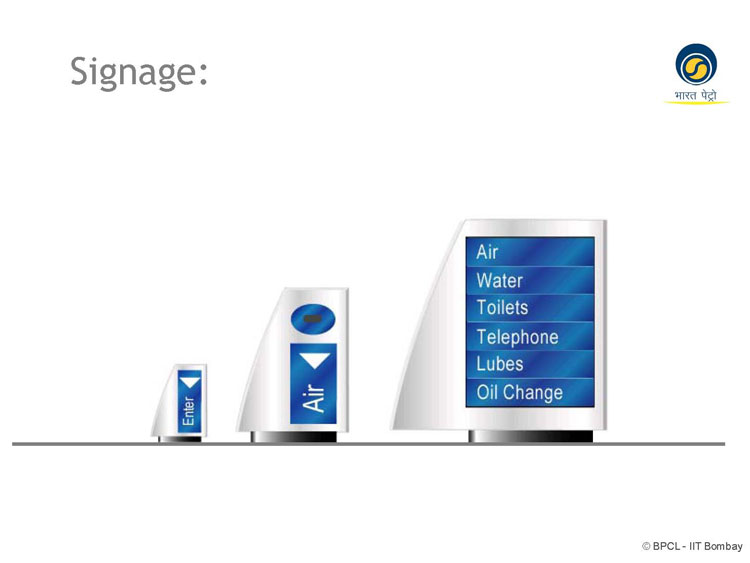 Signage:

भारत पेट्रो

Enter

Air

Air
Water
Toilets
Telephone
Lubes
Oil Change

© BPCL - IIT Bombay